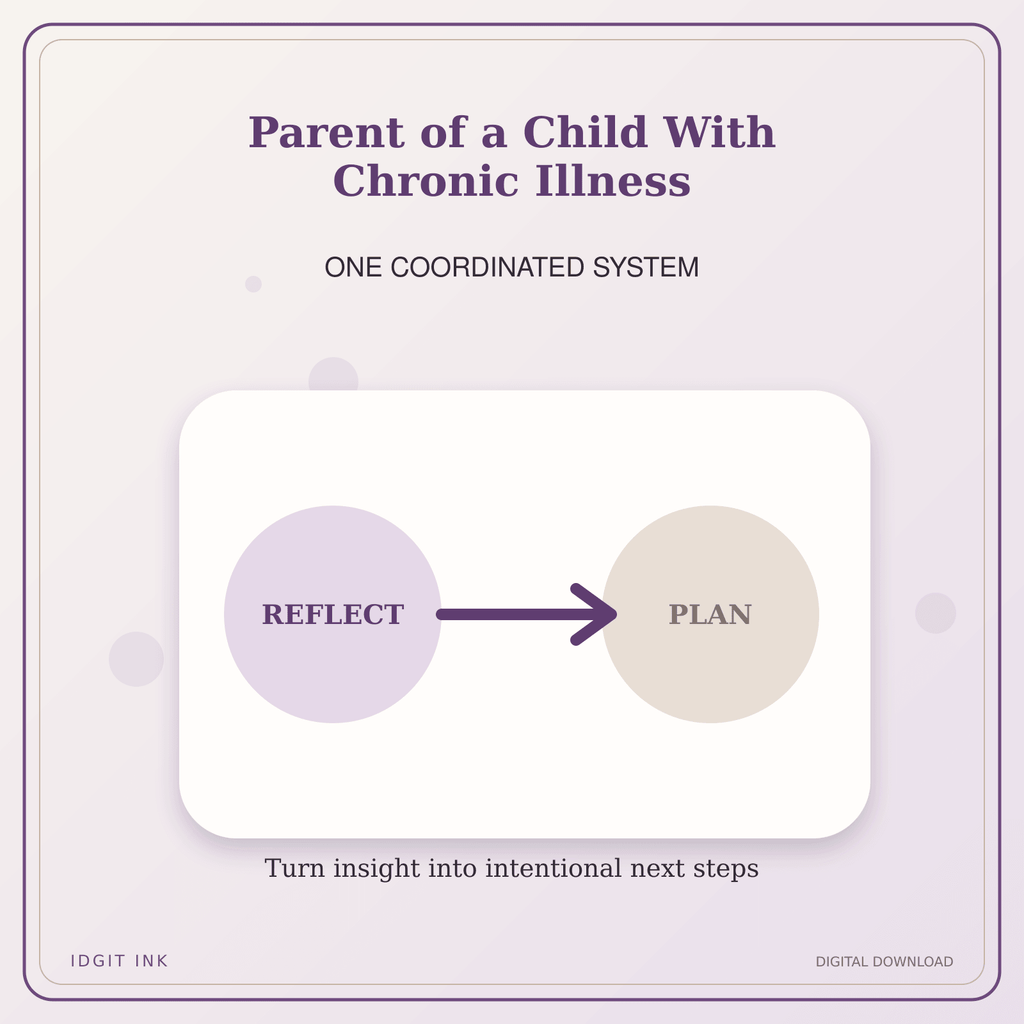 Parent of a Child With Chronic Illness

ONE COORDINATED SYSTEM

REFLECT

PLAN

Turn insight into intentional next steps

IDGIT INK

DIGITAL DOWNLOAD